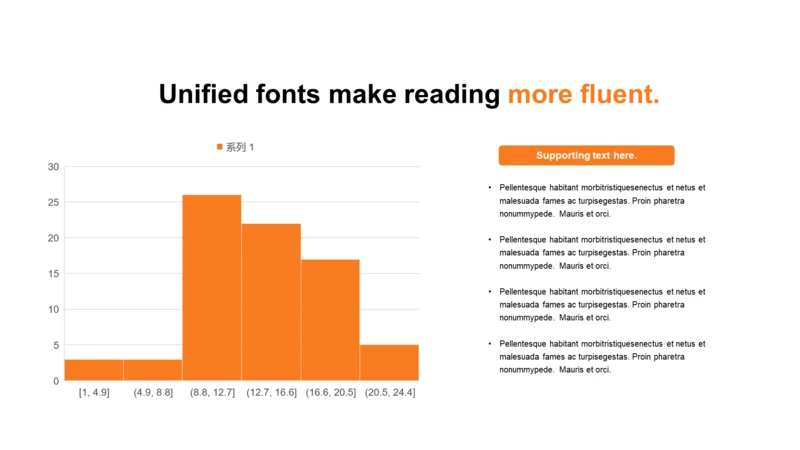 Unified fonts make reading more fluent.

系列 1

30
25
20
15
10
5
0

[1, 4.9]
(4.9, 8.8]
(8.8, 12.7]
(12.7, 16.6]
(16.6, 20.5]
(20.5, 24.4]

Supporting text here.

• Pellentesque habitant morbitristiquesenectus et netus et malesuada fames ac turpisegestas. Proin pharetra nonummypede. Mauris et orci.

• Pellentesque habitant morbitristiquesenectus et netus et malesuada fames ac turpisegestas. Proin pharetra nonummypede. Mauris et orci.

• Pellentesque habitant morbitristiquesenectus et netus et malesuada fames ac turpisegestas. Proin pharetra nonummypede. Mauris et orci.

• Pellentesque habitant morbitristiquesenectus et netus et malesuada fames ac turpisegestas. Proin pharetra nonummypede. Mauris et orci.